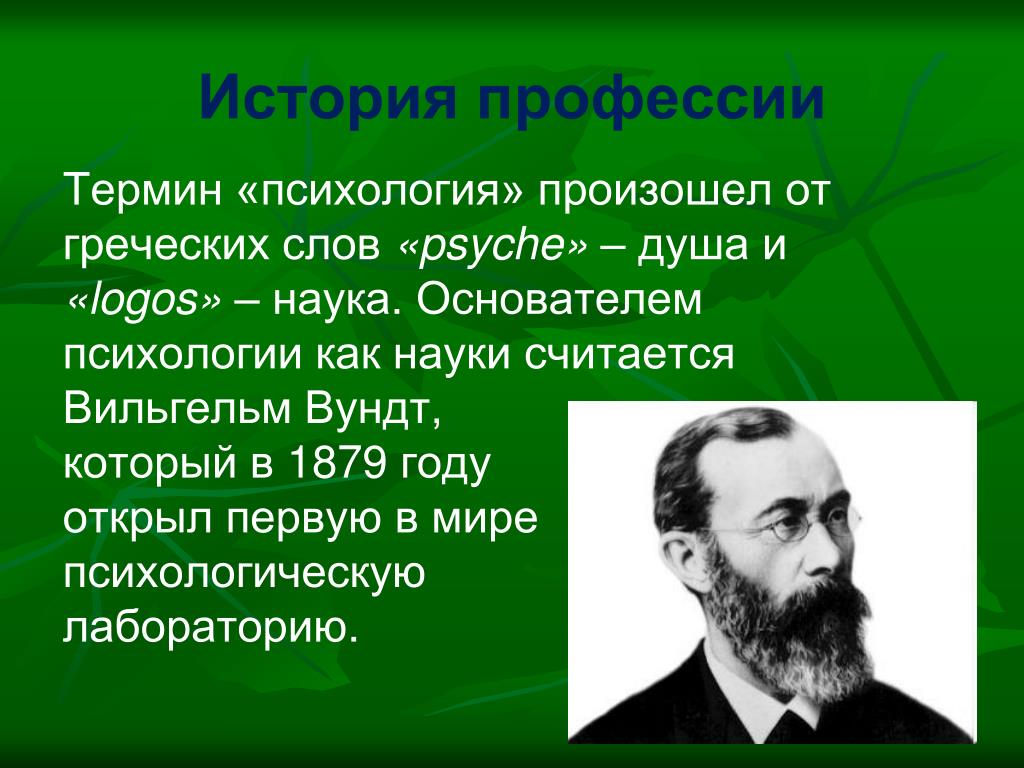 История профессии

Термин «психология» произошел от греческих слов «psyche» – душа и «logos» – наука. Основателем психологии как науки считается Вильгельм Вундт, который в 1879 году открыл первую в мире психологическую лабораторию.